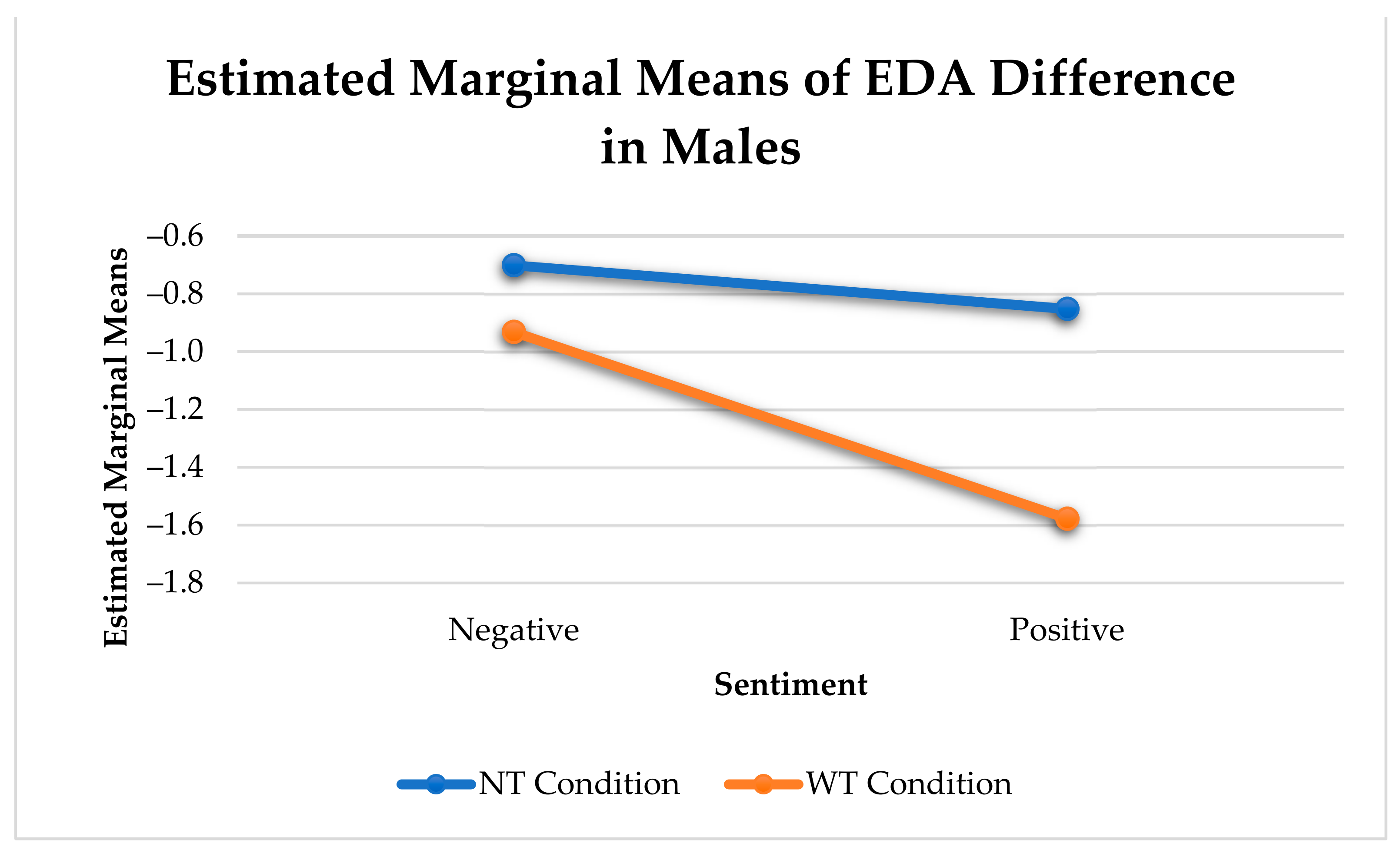 Estimated Marginal Means of EDA Difference in Males

Estimated Marginal Means

−0.6
−0.8
−1.0
−1.2
−1.4
−1.6
−1.8

Negative
Positive

Sentiment

NT Condition
WT Condition